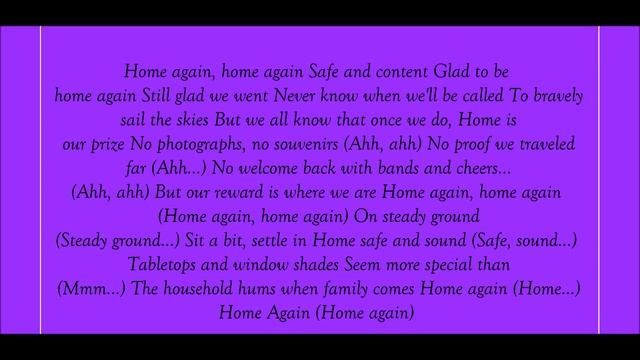 Home again, home again Safe and content Glad to be home again Still glad we went Never know when we'll be called To bravely sail the skies But we all know that once we do, Home is our prize No photographs, no souvenirs (Ahh, ahh) No proof we traveled far (Ahh...) No welcome back with bands and cheers... (Ahh, ahh) But our reward is where we are Home again, home again (Home again, home again) On steady ground (Steady ground...) Sit a bit, settle in Home safe and sound (Safe, sound...) Tabletops and window shades Seem more special than (Mmm...) The household hums when family comes Home again (Home...) Home Again (Home again)